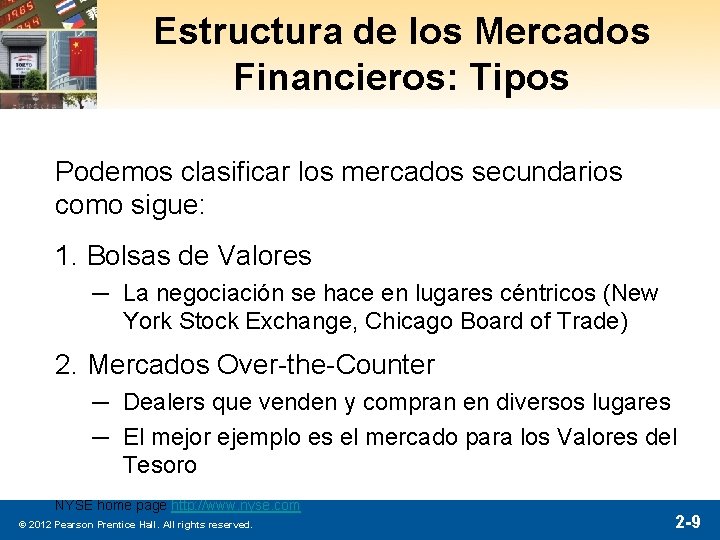 Estructura de los Mercados Financieros: Tipos

Podemos clasificar los mercados secundarios como sigue:

1. Bolsas de Valores

— La negociación se hace en lugares céntricos (New York Stock Exchange, Chicago Board of Trade)

2. Mercados Over-the-Counter

— Dealers que venden y compran en diversos lugares

— El mejor ejemplo es el mercado para los Valores del Tesoro

NYSE home page http://www.nyse.com

© 2012 Pearson Prentice Hall. All rights reserved.

2-9